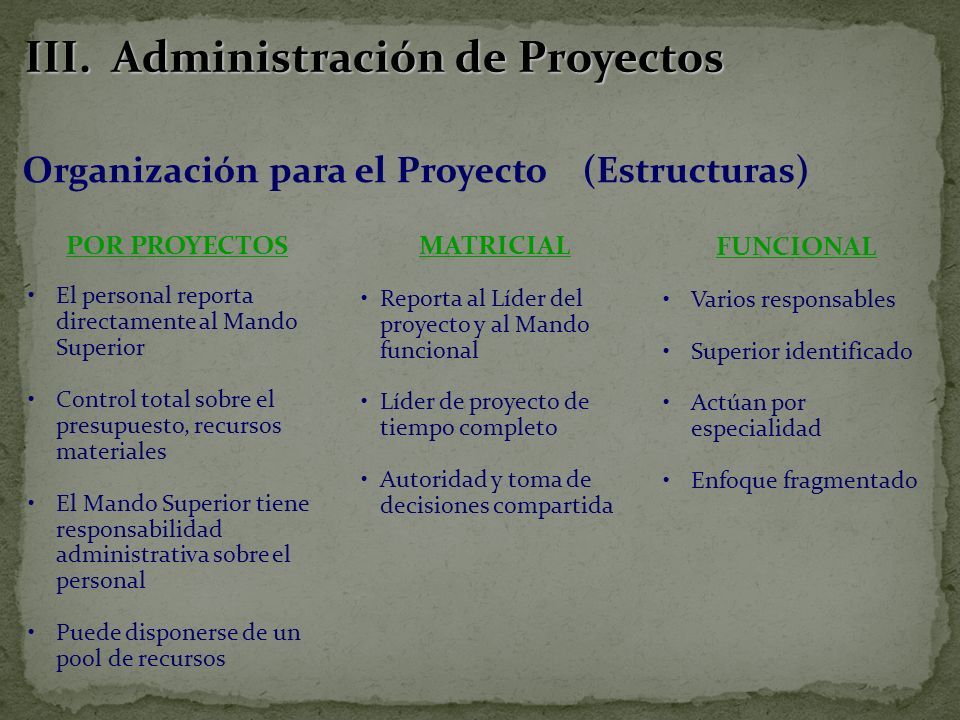 III. Administración de Proyectos

Organización para el Proyecto (Estructuras)

POR PROYECTOS

• El personal reporta directamente al Mando Superior

• Control total sobre el presupuesto, recursos materiales

• El Mando Superior tiene responsabilidad administrativa sobre el personal

• Puede disponerse de un pool de recursos

MATRICIAL

• Reporta al Líder del proyecto y al Mando funcional

• Líder de proyecto de tiempo completo

• Autoridad y toma de decisiones compartida

FUNCIONAL

• Varios responsables

• Superior identificado

• Actúan por especialidad

• Enfoque fragmentado